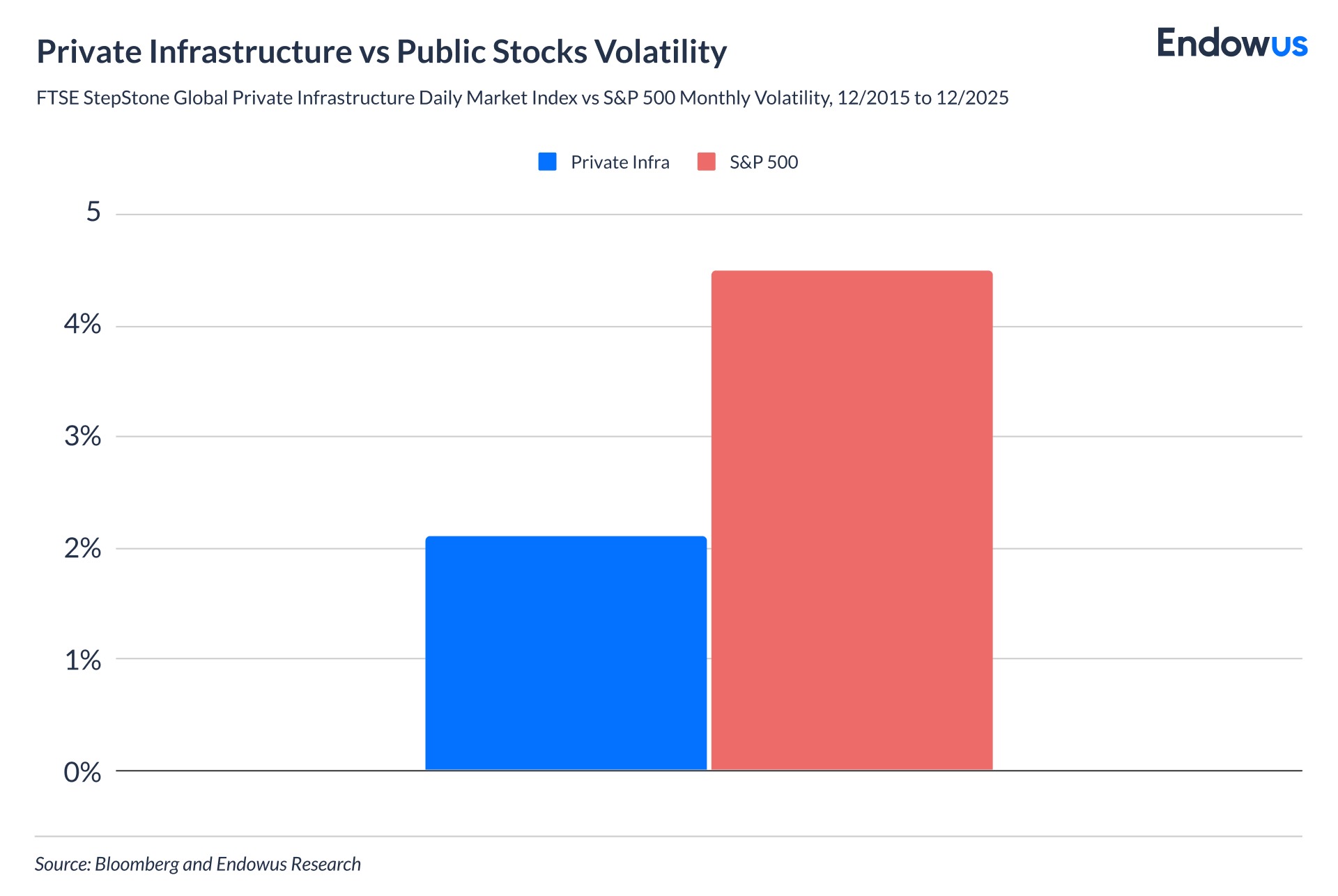 Private Infrastructure vs Public Stocks Volatility

Endowus

FTSE StepStone Global Private Infrastructure Daily Market Index vs S&P 500 Monthly Volatility, 12/2015 to 12/2025

Private Infra
S&P 500

5
4%
3%
2%
1%
0%

Source: Bloomberg and Endowus Research